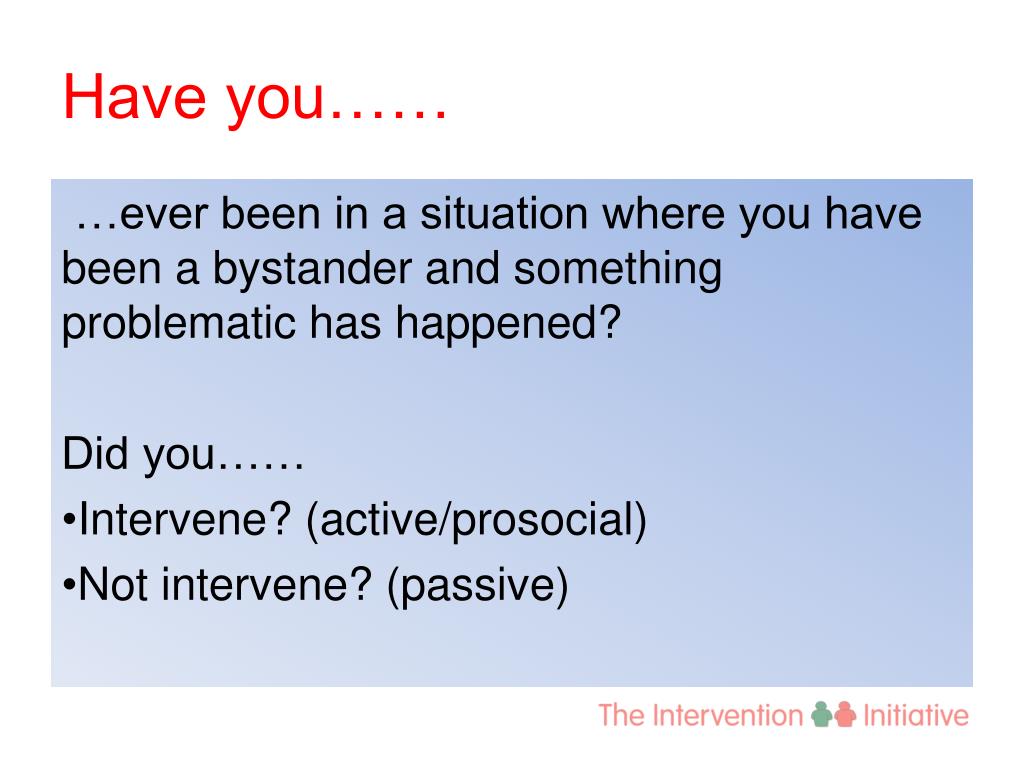 Have you……

…ever been in a situation where you have been a bystander and something problematic has happened?

Did you……
•Intervene? (active/prosocial)
•Not intervene? (passive)

The Intervention Initiative